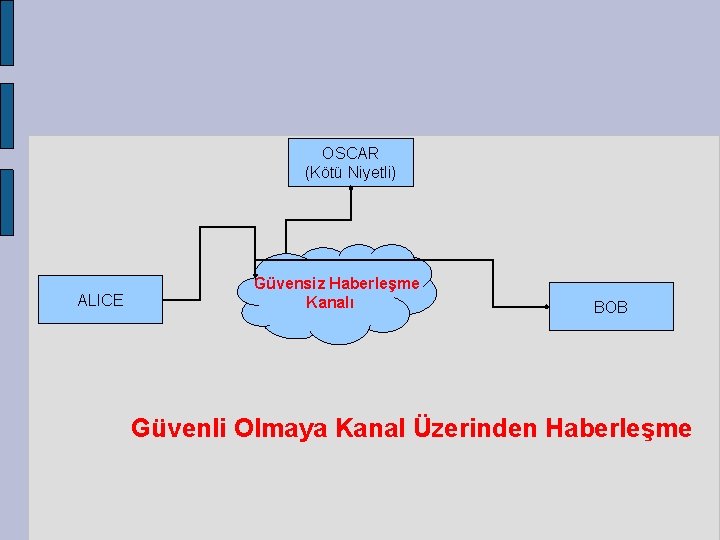 OSCAR
(Kötü Niyetli)

ALICE

Güvensiz Haberleşme Kanalı

BOB

Güvenli Olmaya Kanal Üzerinden Haberleşme